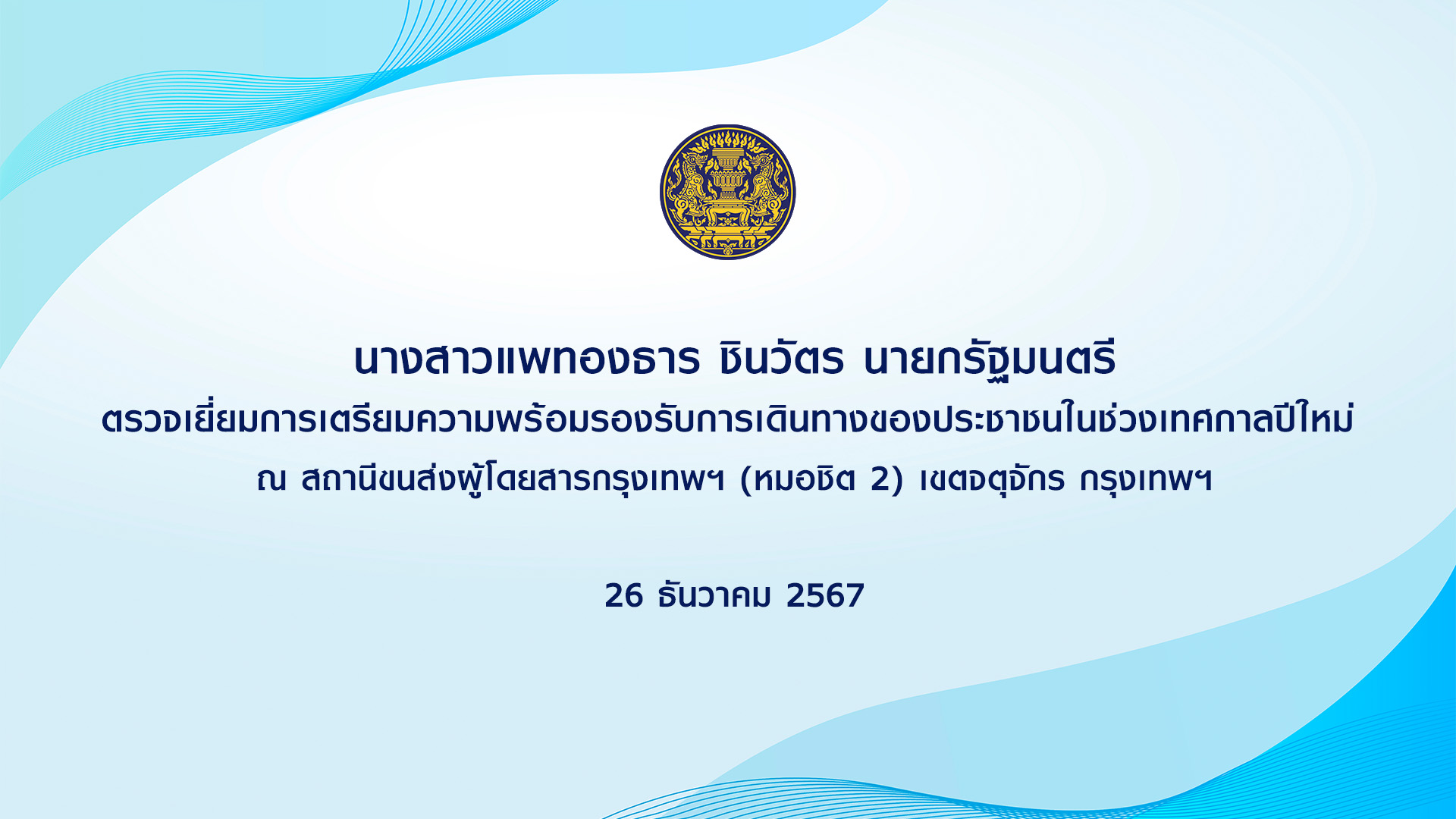 นางสาวแพทองธาร ชินวัตร นายกรัฐมนตรี
ตรวจเยี่ยมการเตรียมความพร้อมรองรับการเดินทางของประชาชนในช่วงเทศกาลปีใหม่
ณ สถานีขนส่งผู้โดยสารกรุงเทพฯ (หมอชิต 2) เขตจตุจักร กรุงเทพฯ

26 ธันวาคม 2567